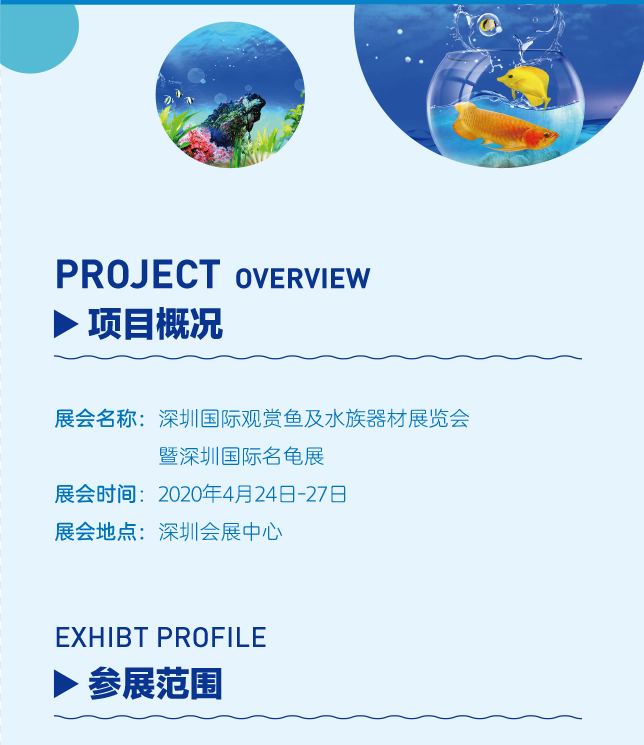 PROJECT OVERVIEW
▶ 项目概况

展会名称：深圳国际观赏鱼及水族器材展览会
暨深圳国际名龟展
展会时间：2020年4月24日-27日
展会地点：深圳会展中心

EXHIBT PROFILE
▶ 参展范围